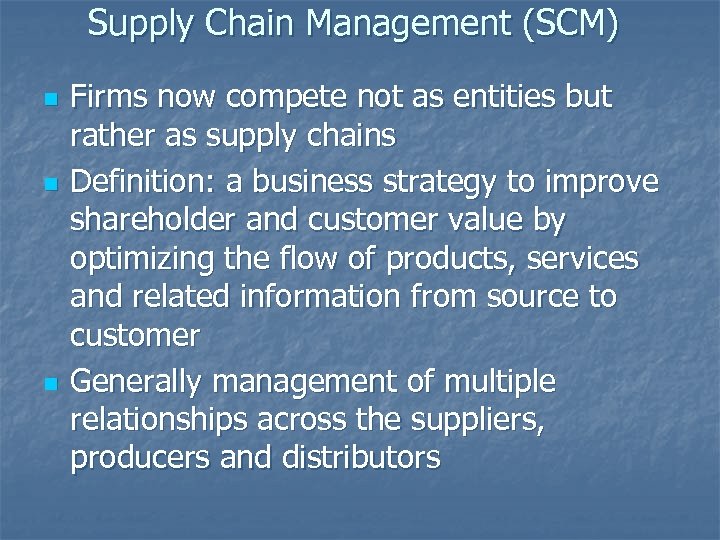 Supply Chain Management (SCM)

- Firms now compete not as entities but rather as supply chains
- Definition: a business strategy to improve shareholder and customer value by optimizing the flow of products, services and related information from source to customer
- Generally management of multiple relationships across the suppliers, producers and distributors